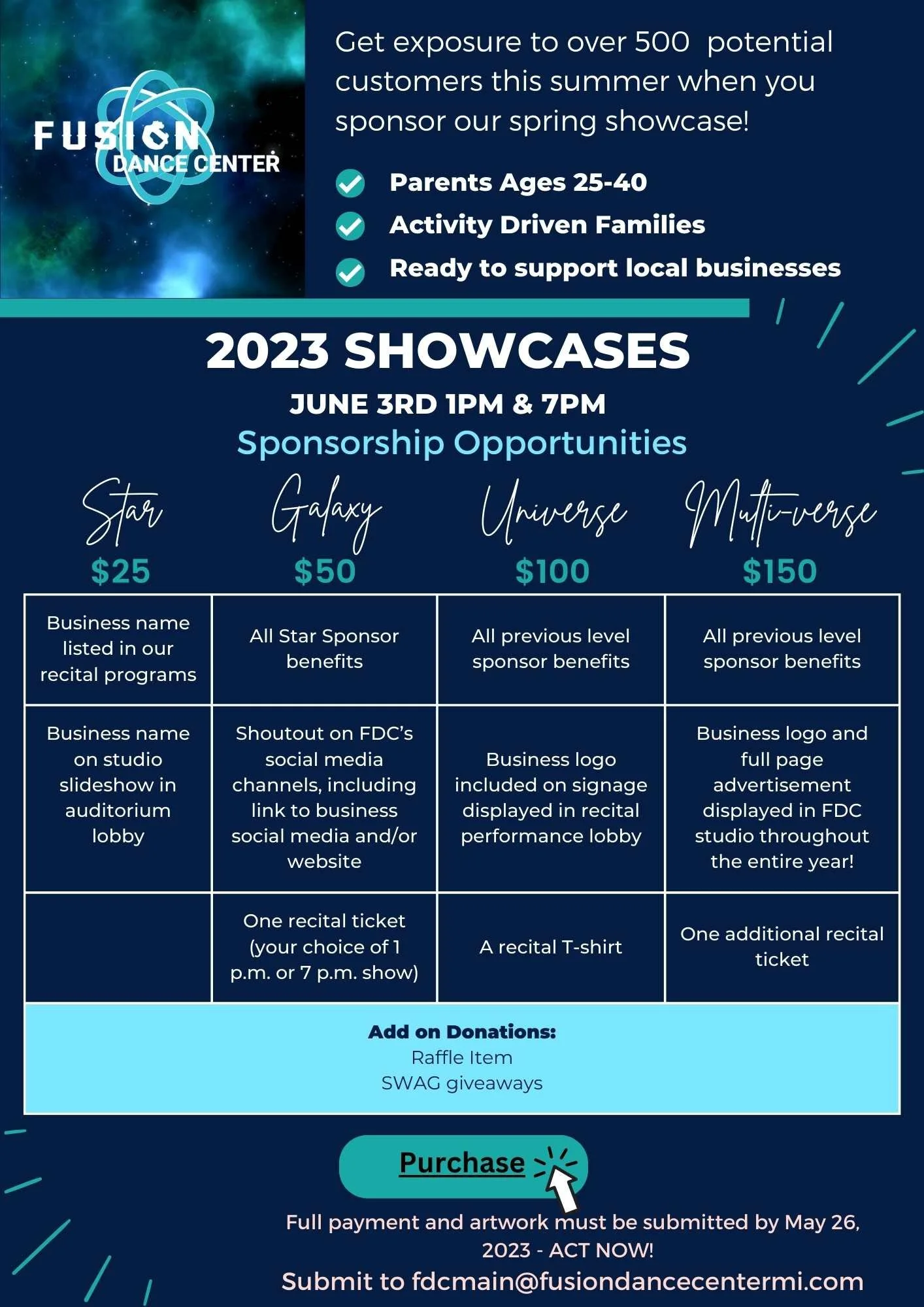 FUSION DANCE CENTER

Get exposure to over 500 potential customers this summer when you sponsor our spring showcase!

Parents Ages 25-40
Activity Driven Families
Ready to support local businesses

2023 SHOWCASES
JUNE 3RD 1PM & 7PM
Sponsorship Opportunities

| Star $25 | Galaxy $50 | Universe $100 | Multi-verse $150 |
|---|---|---|---|
| Business name listed in our recital programs | All Star Sponsor benefits | All previous level sponsor benefits | All previous level sponsor benefits |
| Business name on studio slideshow in auditorium lobby | Shoutout on FDC's social media channels, including link to business social media and/or website | Business logo included on signage displayed in recital performance lobby | Business logo and full page advertisement displayed in FDC studio throughout the entire year! |
| | One recital ticket (your choice of 1 p.m. or 7 p.m. show) | A recital T-shirt | One additional recital ticket |

Add on Donations:
Raffle Item
SWAG giveaways

Purchase

Full payment and artwork must be submitted by May 26, 2023 - ACT NOW!
Submit to fdcmain@fusiondancecentermi.com